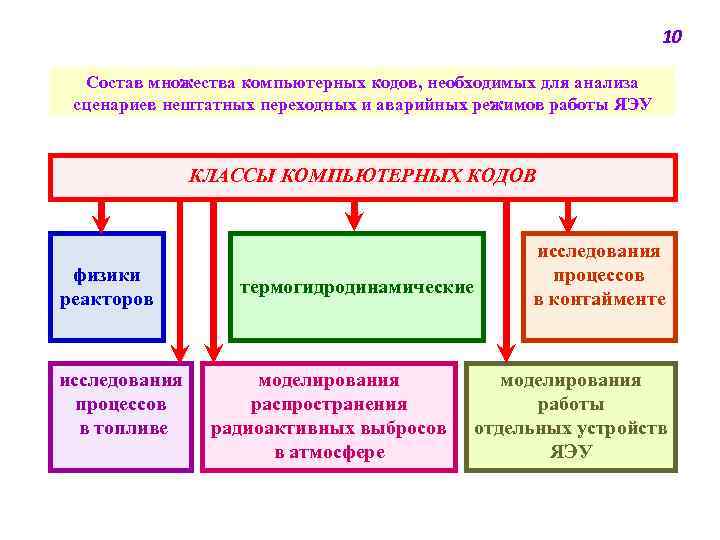 10

Состав множества компьютерных кодов, необходимых для анализа сценариев нештатных переходных и аварийных режимов работы ЯЭУ

КЛАССЫ КОМПЬЮТЕРНЫХ КОДОВ

физики реакторов

термогидродинамические

исследования процессов в контайменте

исследования процессов в топливе

моделирования распространения радиоактивных выбросов в атмосфере

моделирования работы отдельных устройств ЯЭУ